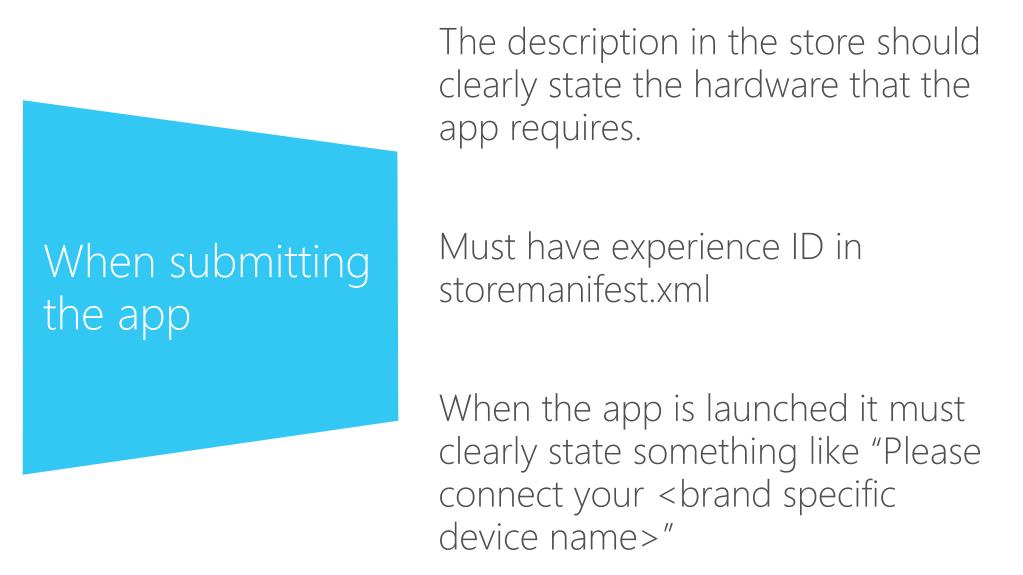 When submitting the app

The description in the store should clearly state the hardware that the app requires.

Must have experience ID in storemanifest.xml

When the app is launched it must clearly state something like “Please connect your <brand specific device name>”